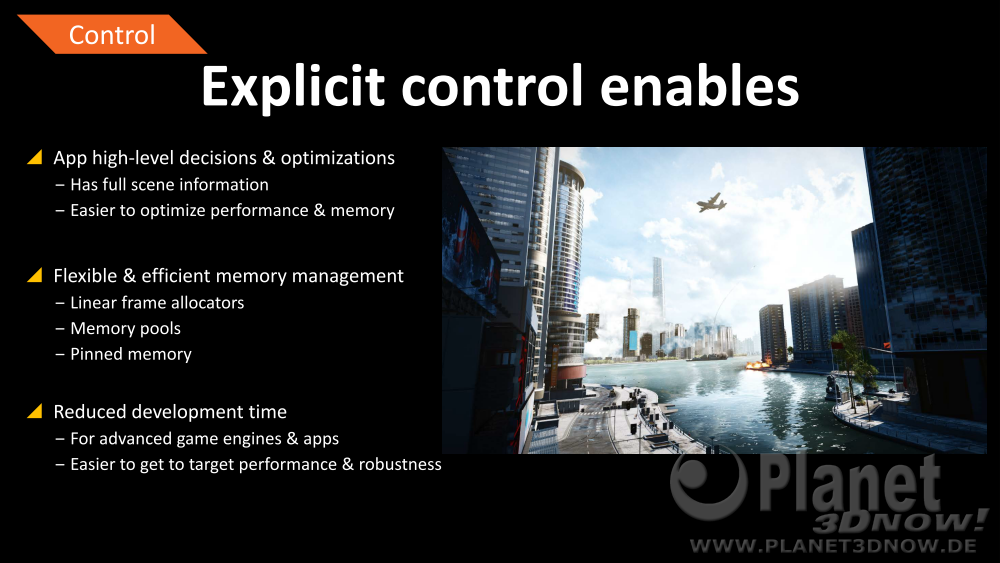 Control

Explicit control enables

App high-level decisions & optimizations
– Has full scene information
– Easier to optimize performance & memory

Flexible & efficient memory management
– Linear frame allocators
– Memory pools
– Pinned memory

Reduced development time
– For advanced game engines & apps
– Easier to get to target performance & robustness

Planet 3DNOW!
WWW.PLANET3DNOW.DE